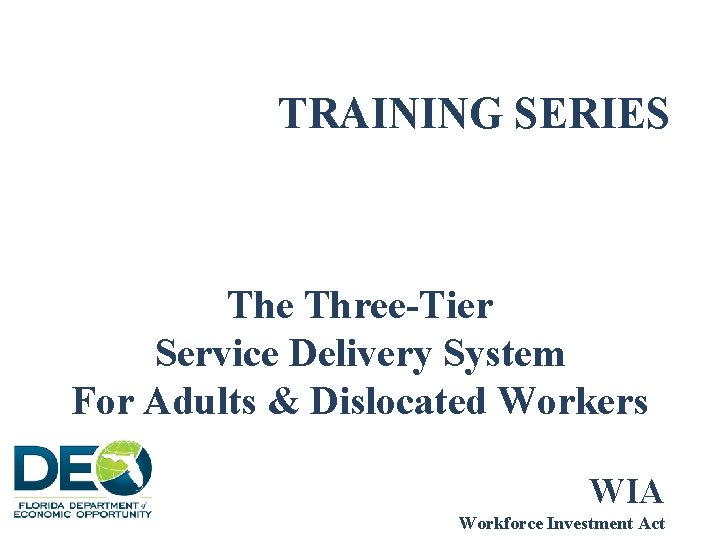 TRAINING SERIES

The Three-Tier
Service Delivery System
For Adults & Dislocated Workers

DEO
FLORIDA DEPARTMENT of ECONOMIC OPPORTUNITY

WIA
Workforce Investment Act